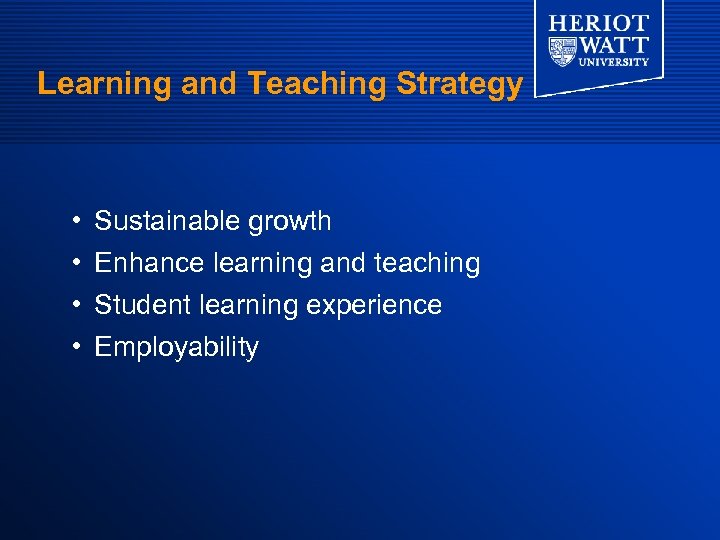 HERIOT
WATT
UNIVERSITY

Learning and Teaching Strategy

• Sustainable growth
• Enhance learning and teaching
• Student learning experience
• Employability